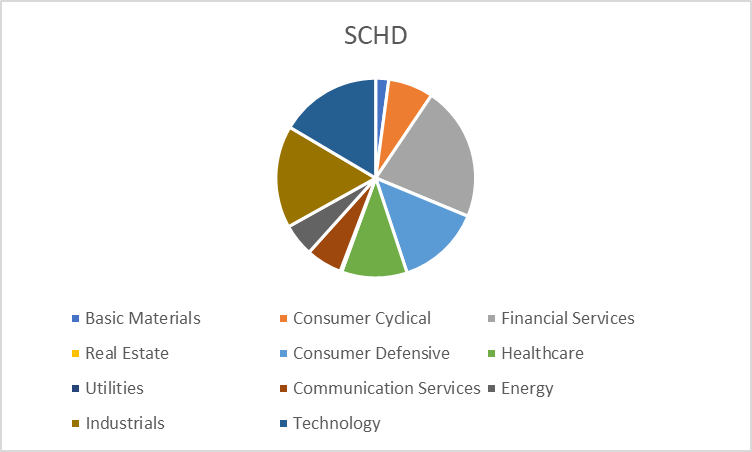 SCHD

Basic Materials
Consumer Cyclical
Financial Services
Real Estate
Consumer Defensive
Healthcare
Utilities
Communication Services
Energy
Industrials
Technology